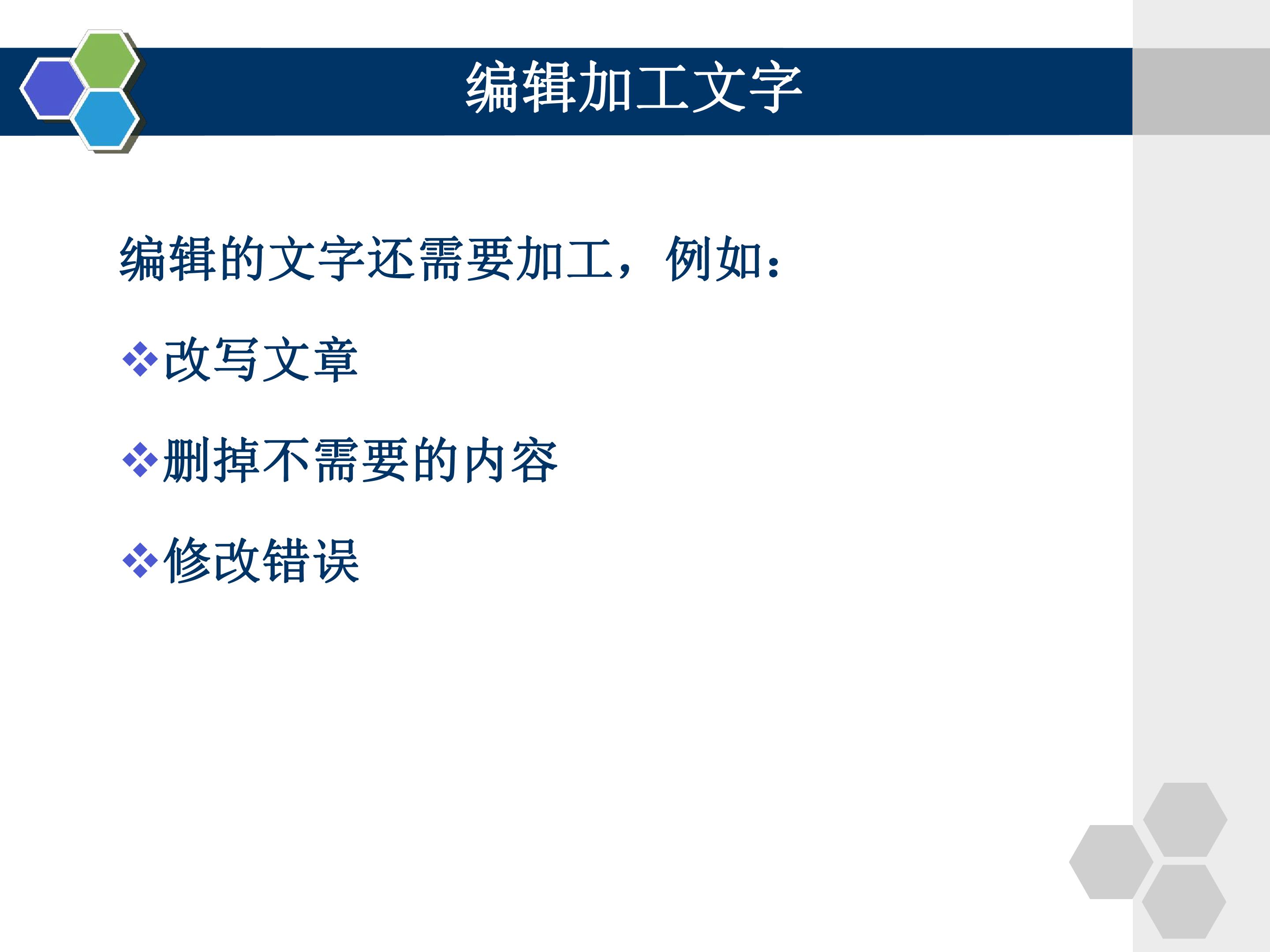 编辑加工文字

编辑的文字还需要加工，例如：

❖改写文章

❖删掉不需要的内容

❖修改错误